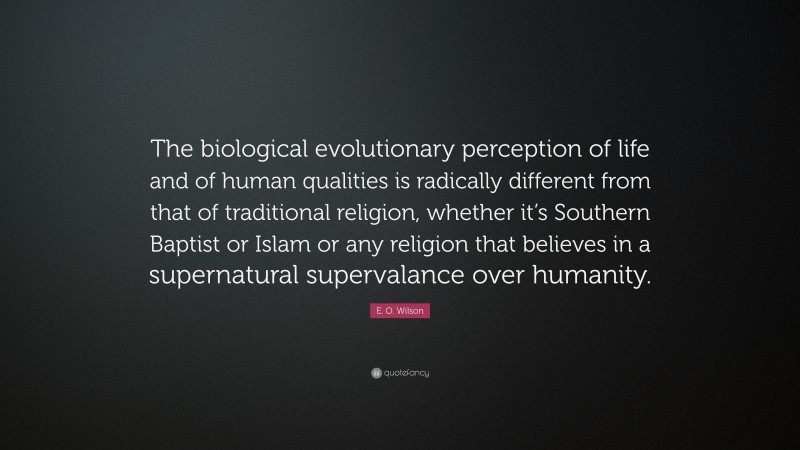 The biological evolutionary perception of life and of human qualities is radically different from that of traditional religion, whether it's Southern Baptist or Islam or any religion that believes in a supernatural supervalance over humanity.

E. O. Wilson

quotefancy